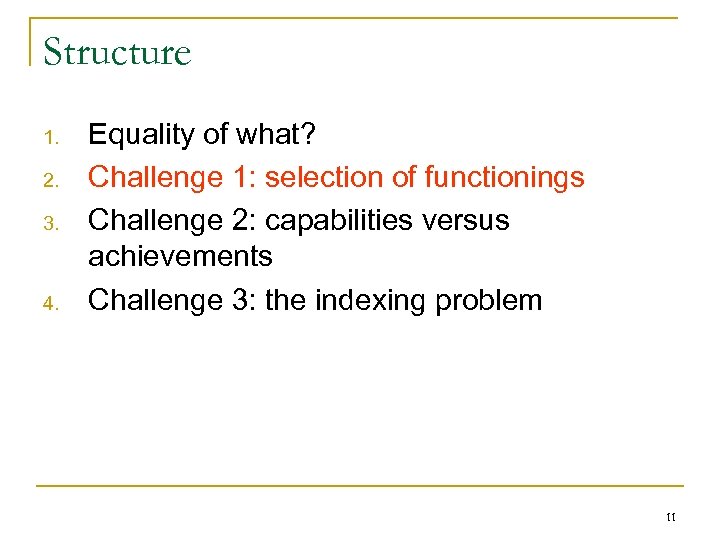 Structure

1. Equality of what?
2. Challenge 1: selection of functionings
3. Challenge 2: capabilities versus achievements
4. Challenge 3: the indexing problem

11